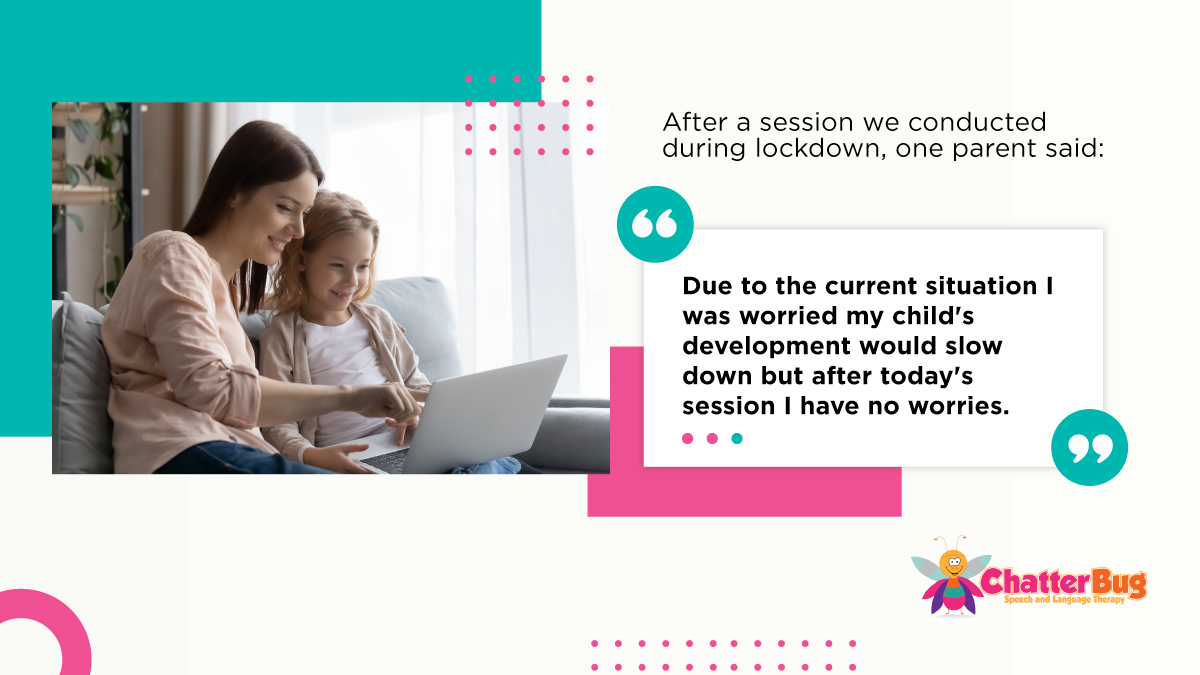 After a session we conducted during lockdown, one parent said:

“

Due to the current situation I was worried my child's development would slow down but after today's session I have no worries.

”

ChatterBug
Speech and Language Therapy